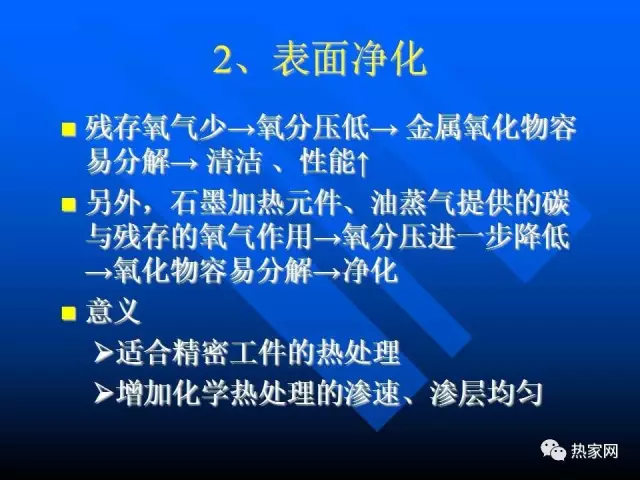 2、表面净化

■ 残存氧气少→氧分压低→ 金属氧化物容易分解→ 清洁 、性能↑

■ 另外，石墨加热元件、油蒸气提供的碳与残存的氧气作用→氧分压进一步降低→氧化物容易分解→净化

■ 意义

➢适合精密工件的热处理

➢增加化学热处理的渗速、渗层均匀

热家网